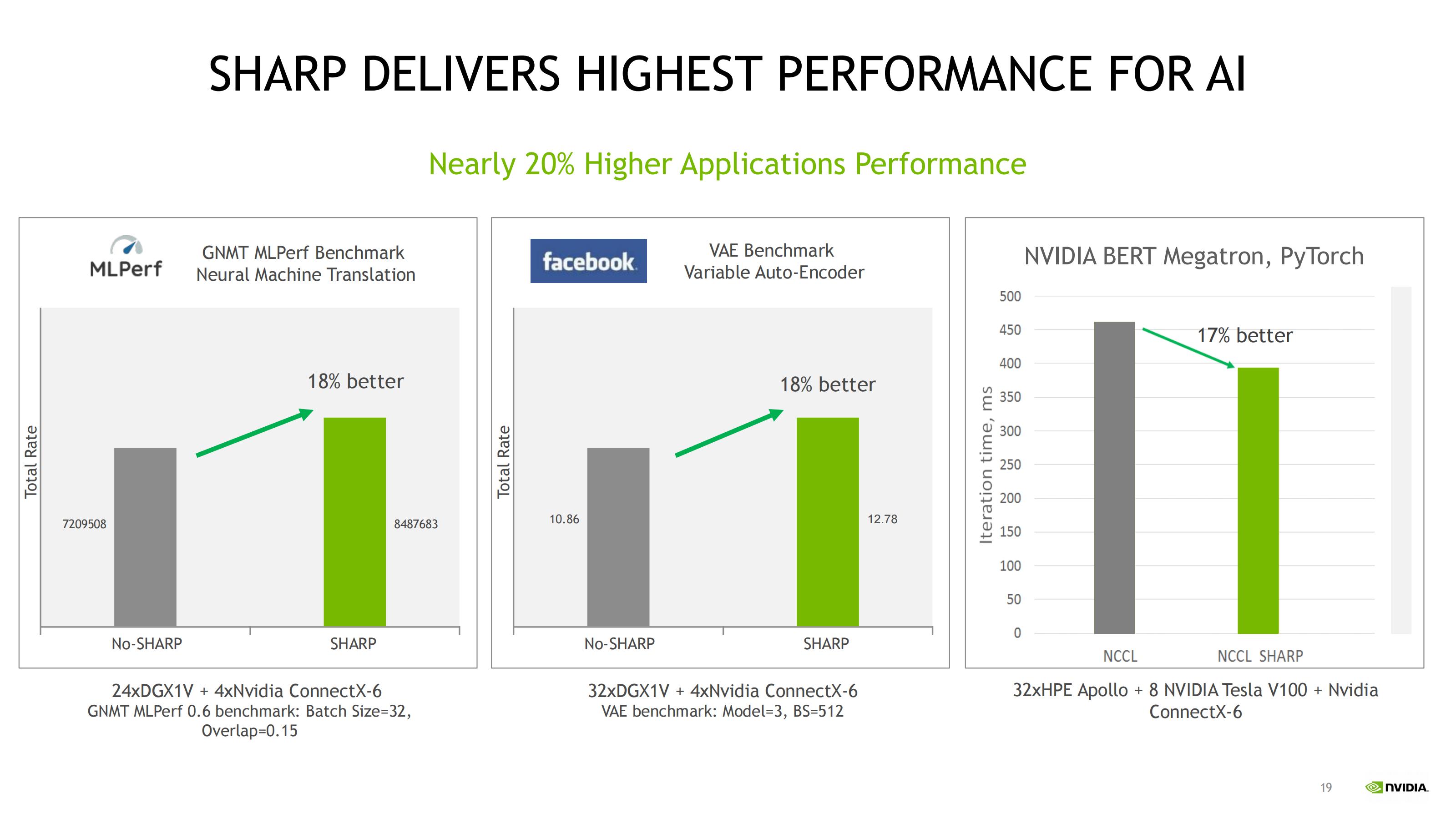 SHARP DELIVERS HIGHEST PERFORMANCE FOR AI

Nearly 20% Higher Applications Performance

MLPerf

GNMT MLPerf Benchmark
Neural Machine Translation

Total Rate

18% better

7209508

8487683

No-SHARP

SHARP

24xDGX1V + 4xNvidia ConnectX-6
GNMT MLPerf 0.6 benchmark: Batch Size=32, Overlap=0.15

facebook

VAE Benchmark
Variable Auto-Encoder

Total Rate

18% better

10.86

12.78

No-SHARP

SHARP

32xDGX1V + 4xNvidia ConnectX-6
VAE benchmark: Model=3, BS=512

NVIDIA BERT Megatron, PyTorch

Iteration time, ms

500
450
400
350
300
250
200
150
100
50
0

17% better

NCCL

NCCL SHARP

32xHPE Apollo + 8 NVIDIA Tesla V100 + Nvidia ConnectX-6

19

NVIDIA.